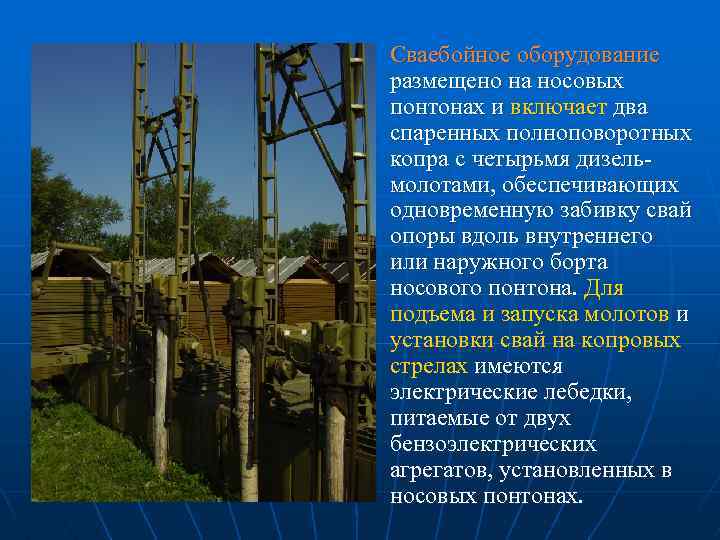 Сваебойное оборудование размещено на носовых понтонах и включает два спаренных полноповоротных копра с четырьмя дизель-молотами, обеспечивающих одновременную забивку свай опоры вдоль внутреннего или наружного борта носового понтона. Для подъема и запуска молотов и установки свай на копровых стрелах имеются электрические лебедки, питаемые от двух бензоэлектрических агрегатов, установленных в носовых понтонах.